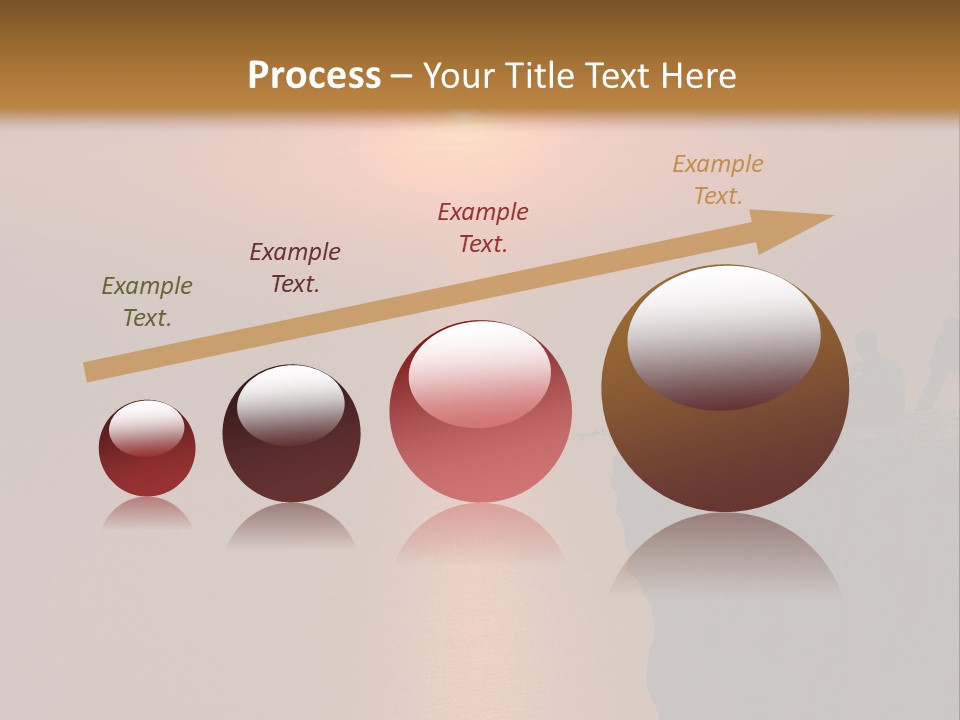 Process – Your Title Text Here

Example Text.

Example Text.

Example Text.

Example Text.